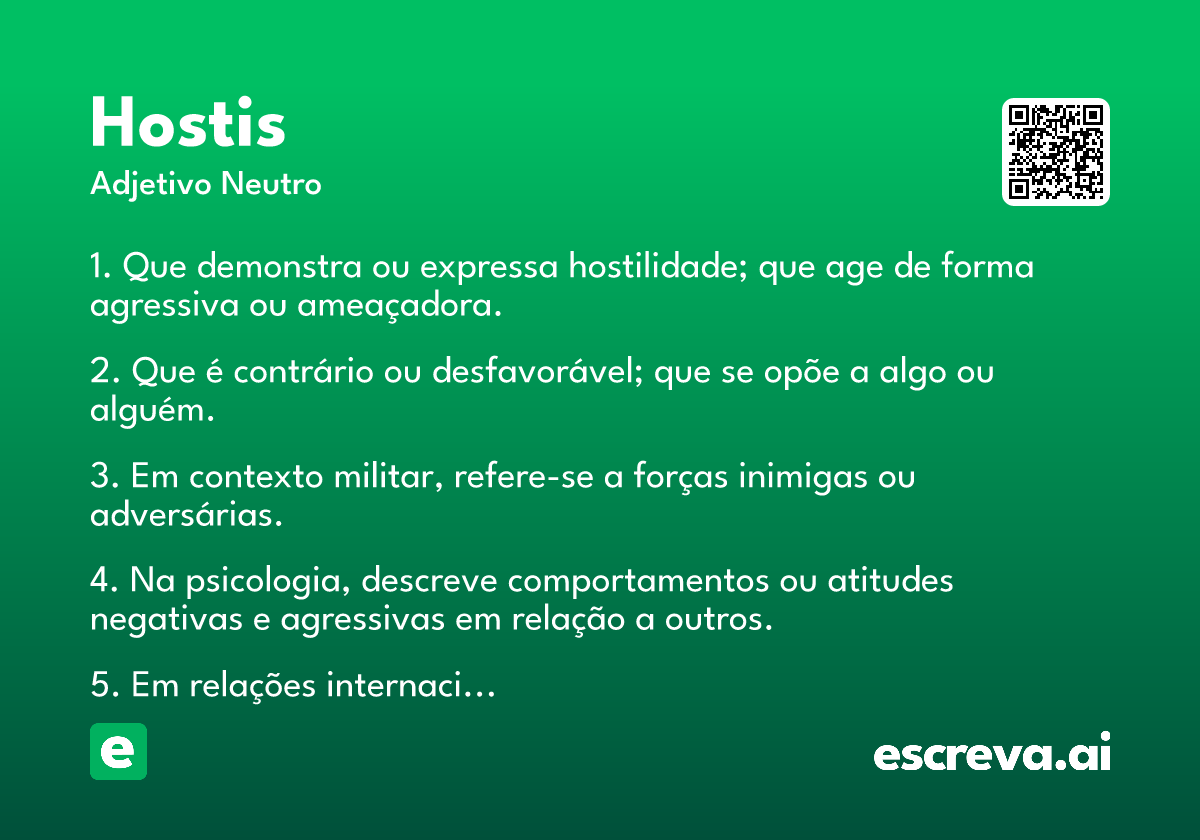 Hostis
Adjetivo Neutro

1. Que demonstra ou expressa hostilidade; que age de forma agressiva ou ameaçadora.

2. Que é contrário ou desfavorável; que se opõe a algo ou alguém.

3. Em contexto militar, refere-se a forças inimigas ou adversárias.

4. Na psicologia, descreve comportamentos ou atitudes negativas e agressivas em relação a outros.

5. Em relações internaci…

e

escreva.ai